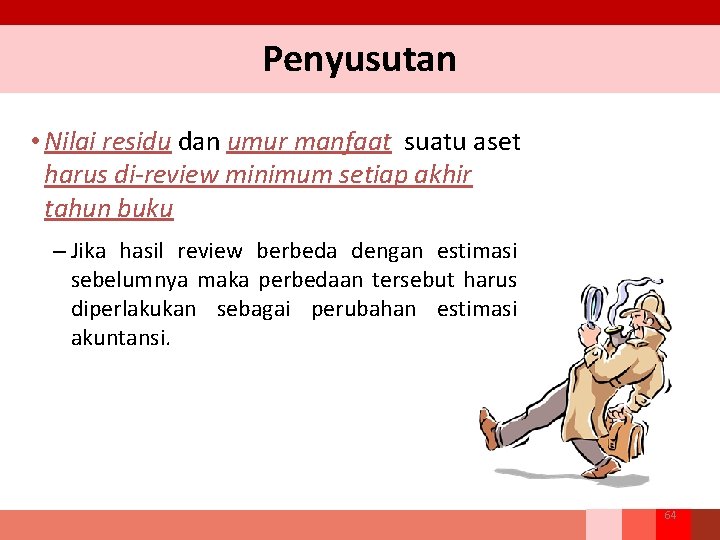 Penyusutan

• Nilai residu dan umur manfaat suatu aset harus di-review minimum setiap akhir tahun buku

– Jika hasil review berbeda dengan estimasi sebelumnya maka perbedaan tersebut harus diperlakukan sebagai perubahan estimasi akuntansi.

64